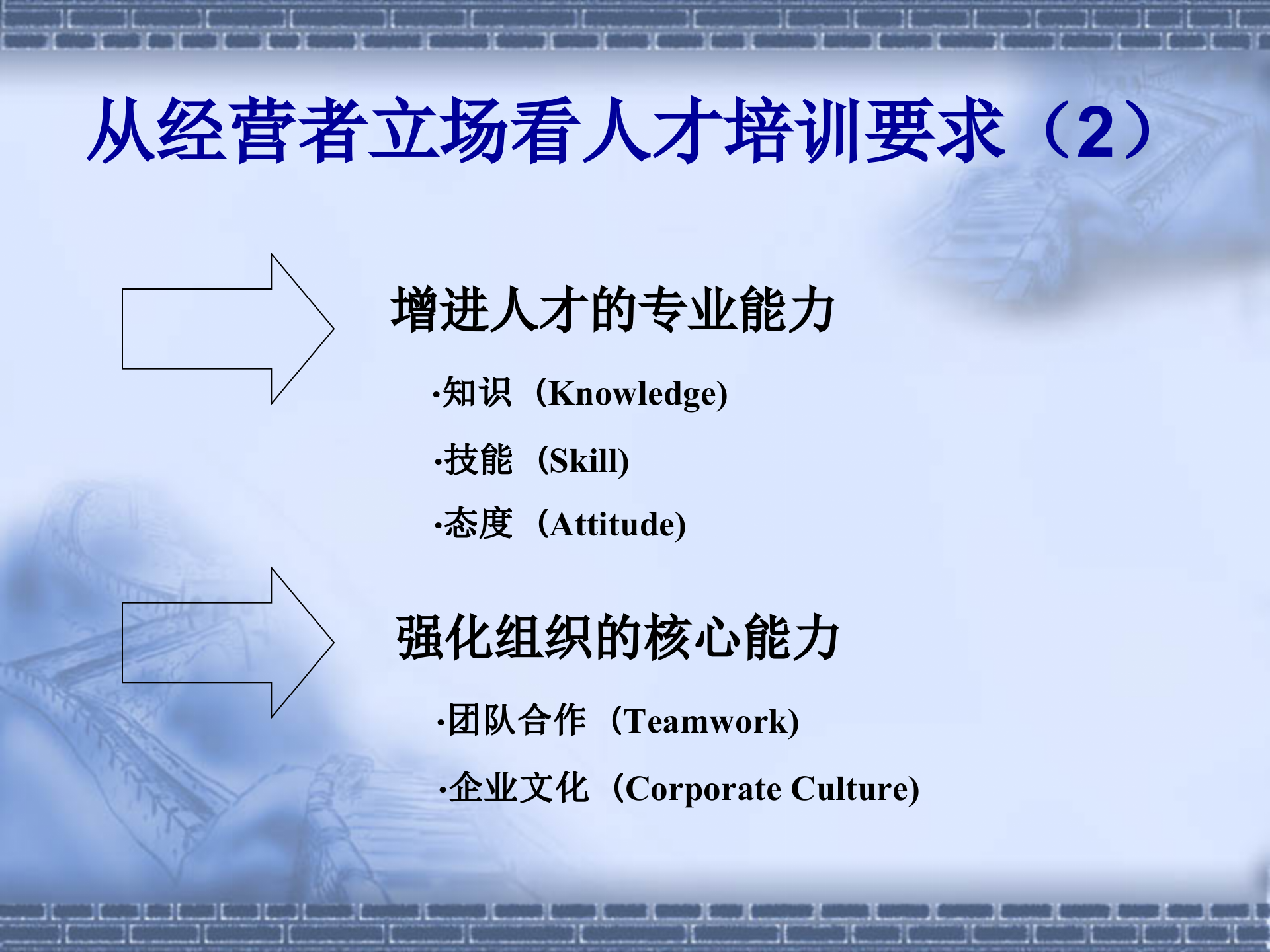 从经营者立场看人才培训要求（2）

增进人才的专业能力

·知识（Knowledge)

·技能（Skill)

·态度（Attitude)

强化组织的核心能力

·团队合作（Teamwork)

·企业文化（Corporate Culture)